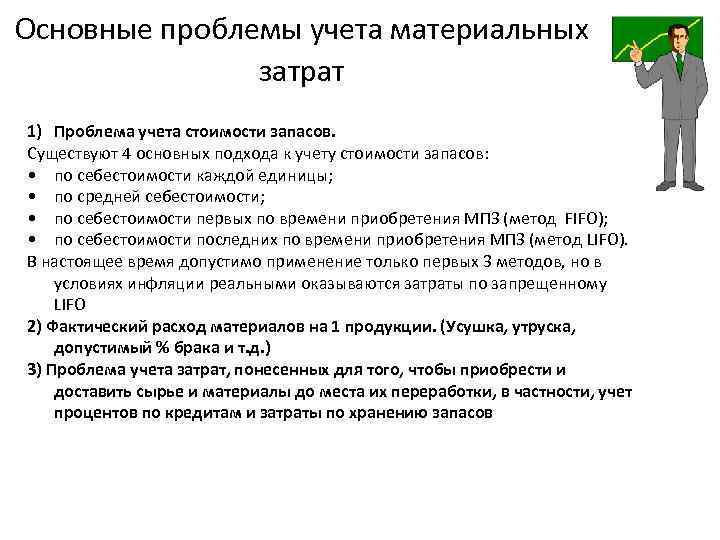 Основные проблемы учета материальных затрат

1) Проблема учета стоимости запасов.
Существуют 4 основных подхода к учету стоимости запасов:
• по себестоимости каждой единицы;
• по средней себестоимости;
• по себестоимости первых по времени приобретения МПЗ (метод FIFO);
• по себестоимости последних по времени приобретения МПЗ (метод LIFO).
В настоящее время допустимо применение только первых 3 методов, но в условиях инфляции реальными оказываются затраты по запрещенному LIFO
2) Фактический расход материалов на 1 продукции. (Усушка, утруска, допустимый % брака и т.д.)
3) Проблема учета затрат, понесенных для того, чтобы приобрести и доставить сырье и материалы до места их переработки, в частности, учет процентов по кредитам и затраты по хранению запасов